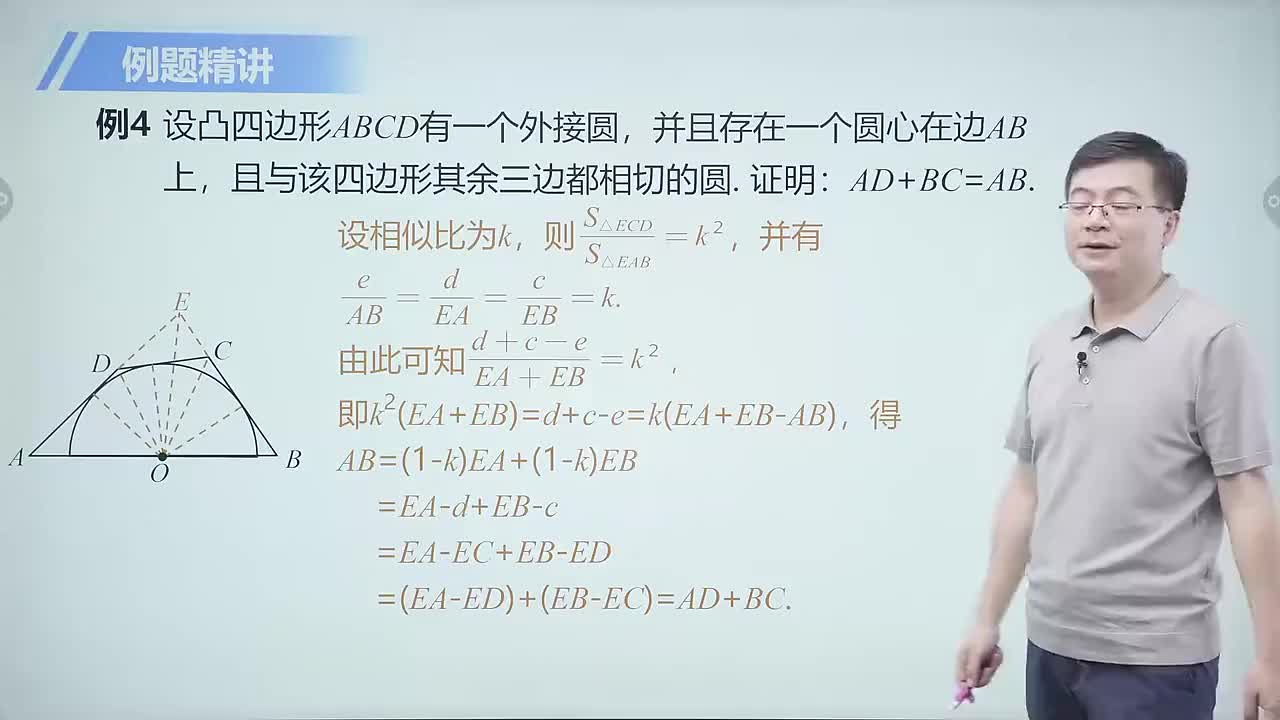 例题精讲

例4 设凸四边形$ABCD$有一个外接圆，并且存在一个圆心在边$AB$上，且与该四边形其余三边都相切的圆. 证明：$AD+BC=AB$.

设相似比为$k$，则$\frac{S_{\triangle ECD}}{S_{\triangle EAB}}=k^2$，并有

$\frac{e}{AB}=\frac{d}{EA}=\frac{c}{EB}=k.$

由此可知$\frac{d+c-e}{EA+EB}=k^2$，

即$k^2(EA+EB)=d+c-e=k(EA+EB-AB)$，得

$AB=(1-k)EA+(1-k)EB$

$=EA-d+EB-c$

$=EA-EC+EB-ED$

$=(EA-ED)+(EB-EC)=AD+BC.$

E
D
C
A
O
B